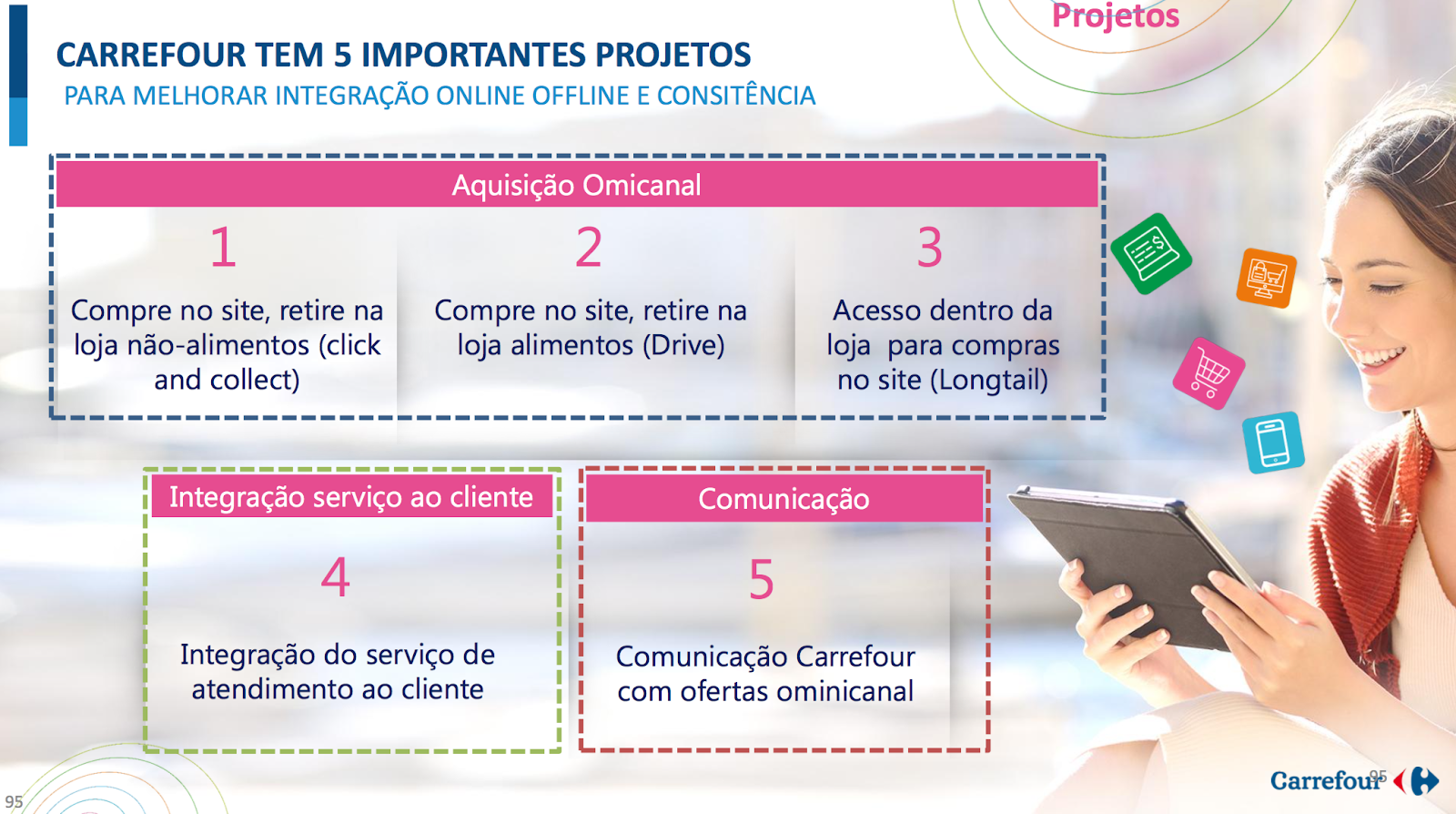 Projetos

CARREFOUR TEM 5 IMPORTANTES PROJETOS
PARA MELHORAR INTEGRAÇÃO ONLINE OFFLINE E CONSITÊNCIA

Aquisição Omicanal

1
Compre no site, retire na loja não-alimentos (click and collect)

2
Compre no site, retire na loja alimentos (Drive)

3
Acesso dentro da loja para compras no site (Longtail)

Integração serviço ao cliente

4
Integração do serviço de atendimento ao cliente

Comunicação

5
Comunicação Carrefour com ofertas ominicanal

95

Carrefour 95